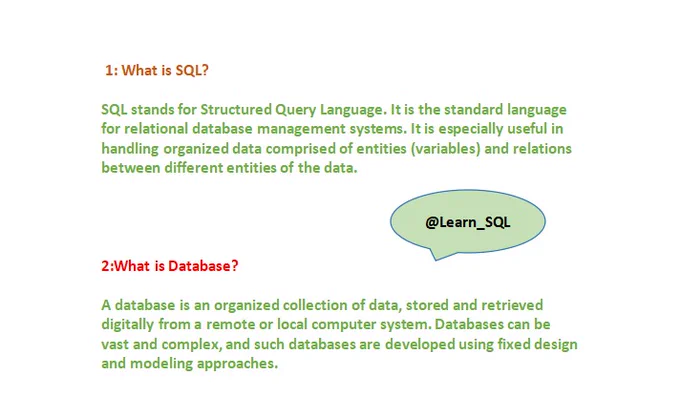 1: What is SQL?

SQL stands for Structured Query Language. It is the standard language for relational database management systems. It is especially useful in handling organized data comprised of entities (variables) and relations between different entities of the data.

@Learn_SQL

2:What is Database?

A database is an organized collection of data, stored and retrieved digitally from a remote or local computer system. Databases can be vast and complex, and such databases are developed using fixed design and modeling approaches.